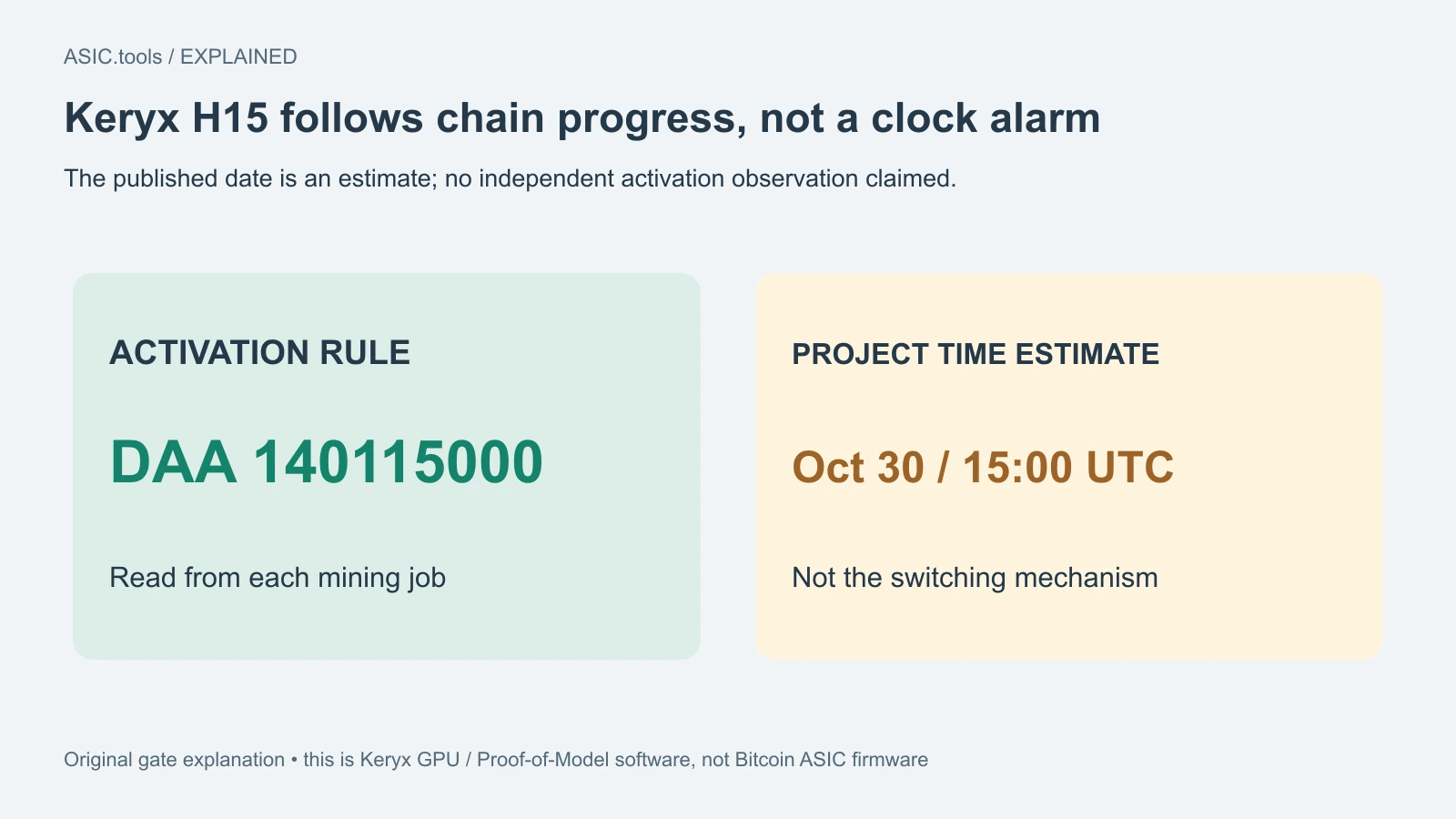 ASIC.tools / EXPLAINED

Keryx H15 follows chain progress, not a clock alarm

The published date is an estimate; no independent activation observation claimed.

ACTIVATION RULE

DAA 140115000

Read from each mining job

PROJECT TIME ESTIMATE

Oct 30 / 15:00 UTC

Not the switching mechanism

Original gate explanation • this is Keryx GPU / Proof-of-Model software, not Bitcoin ASIC firmware